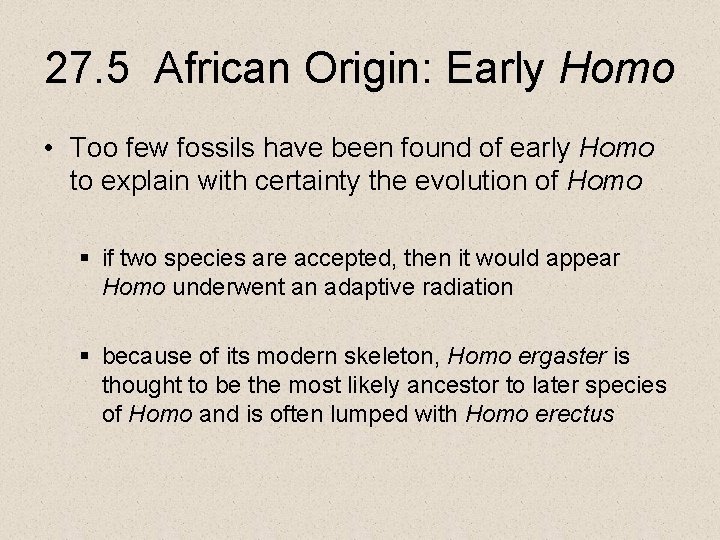 27.5 African Origin: Early Homo

• Too few fossils have been found of early Homo to explain with certainty the evolution of Homo

▪ if two species are accepted, then it would appear Homo underwent an adaptive radiation

▪ because of its modern skeleton, Homo ergaster is thought to be the most likely ancestor to later species of Homo and is often lumped with Homo erectus